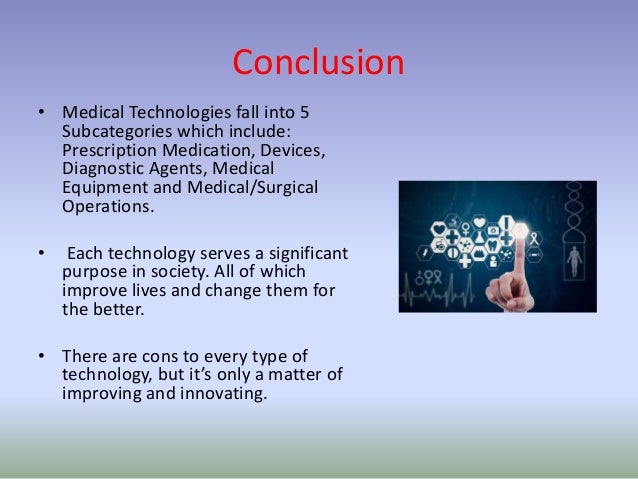 Conclusion

• Medical Technologies fall into 5 Subcategories which include: Prescription Medication, Devices, Diagnostic Agents, Medical Equipment and Medical/Surgical Operations.

• Each technology serves a significant purpose in society. All of which improve lives and change them for the better.

• There are cons to every type of technology, but it's only a matter of improving and innovating.